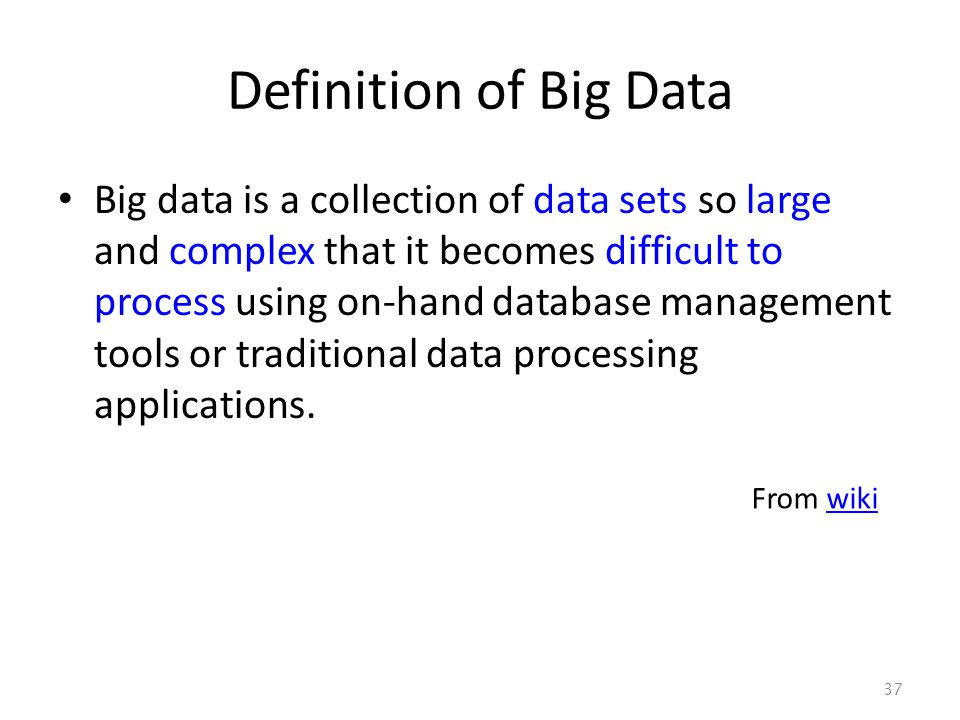 Definition of Big Data

• Big data is a collection of data sets so large and complex that it becomes difficult to process using on-hand database management tools or traditional data processing applications.

From wiki

37